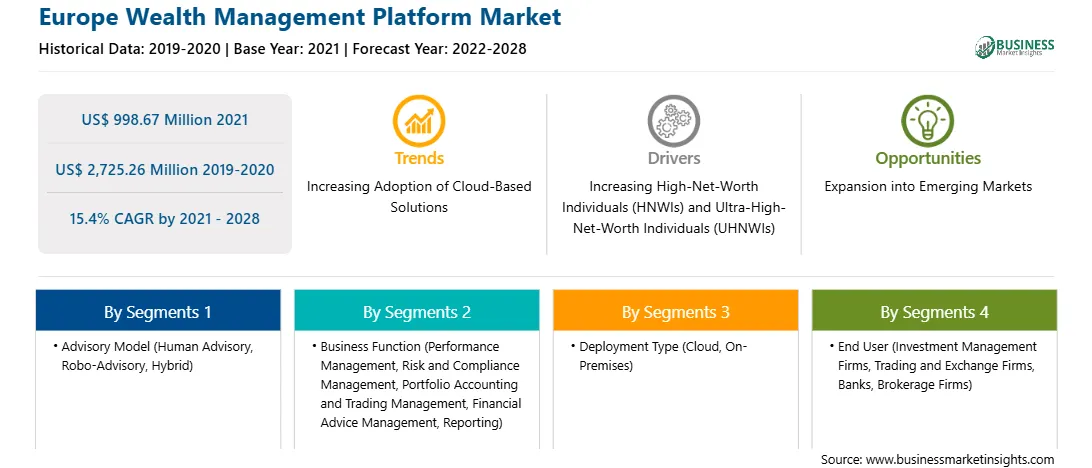 Europe Wealth Management Platform Market

Historical Data: 2019-2020 | Base Year: 2021 | Forecast Year: 2022-2028

BUSINESS Market Insights

US$ 998.67 Million 2021

US$ 2,725.26 Million 2019-2020

15.4% CAGR by 2021 - 2028

Trends

Increasing Adoption of Cloud-Based Solutions

Drivers

Increasing High-Net-Worth Individuals (HNWIs) and Ultra-High-Net-Worth Individuals (UHNWIs)

Opportunities

Expansion into Emerging Markets

By Segments 1

• Advisory Model (Human Advisory, Robo-Advisory, Hybrid)

By Segments 2

• Business Function (Performance Management, Risk and Compliance Management, Portfolio Accounting and Trading Management, Financial Advice Management, Reporting)

By Segments 3

• Deployment Type (Cloud, On-Premises)

By Segments 4

• End User (Investment Management Firms, Trading and Exchange Firms, Banks, Brokerage Firms)

Source: www.businessmarketinsights.com